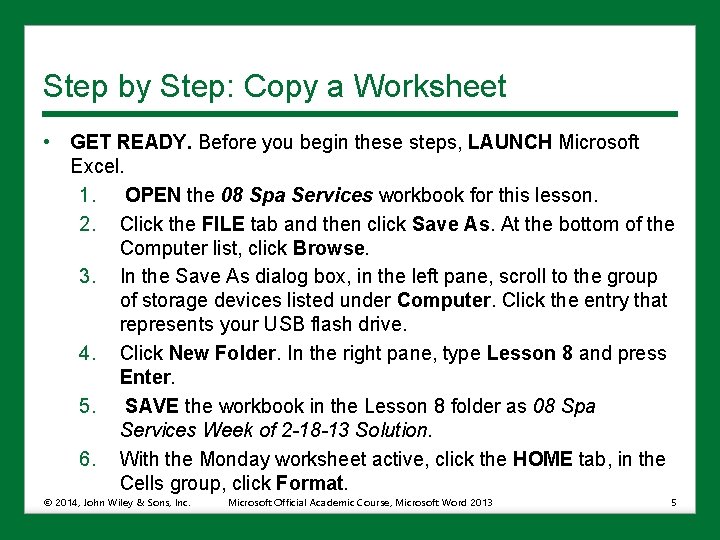 Step by Step: Copy a Worksheet

• GET READY. Before you begin these steps, LAUNCH Microsoft Excel.

1. OPEN the 08 Spa Services workbook for this lesson.
2. Click the FILE tab and then click Save As. At the bottom of the Computer list, click Browse.
3. In the Save As dialog box, in the left pane, scroll to the group of storage devices listed under Computer. Click the entry that represents your USB flash drive.
4. Click New Folder. In the right pane, type Lesson 8 and press Enter.
5. SAVE the workbook in the Lesson 8 folder as 08 Spa Services Week of 2-18-13 Solution.
6. With the Monday worksheet active, click the HOME tab, in the Cells group, click Format.

© 2014, John Wiley & Sons, Inc. Microsoft Official Academic Course, Microsoft Word 2013 5